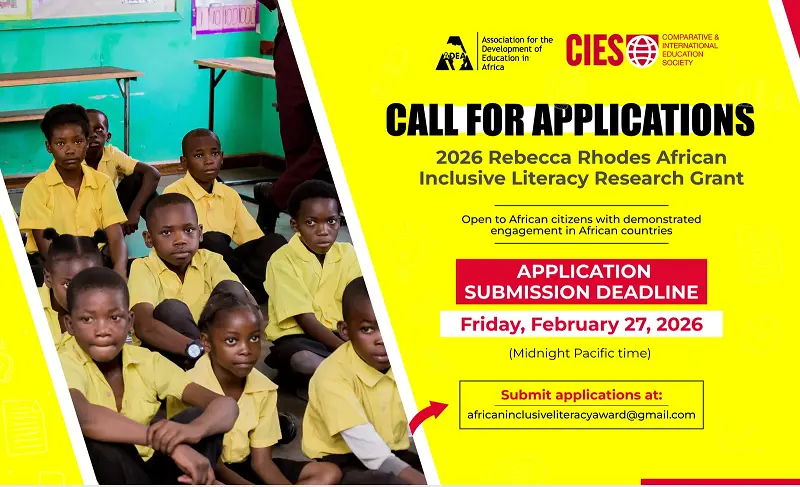 ADEA Association for the Development of Education in Africa

CIES COMPARATIVE & INTERNATIONAL EDUCATION SOCIETY

CALL FOR APPLICATIONS

2026 Rebecca Rhodes African Inclusive Literacy Research Grant

Open to African citizens with demonstrated engagement in African countries

APPLICATION SUBMISSION DEADLINE

Friday, February 27, 2026

(Midnight Pacific time)

Submit applications at:

africaninclusiveliteracyaward@gmail.com